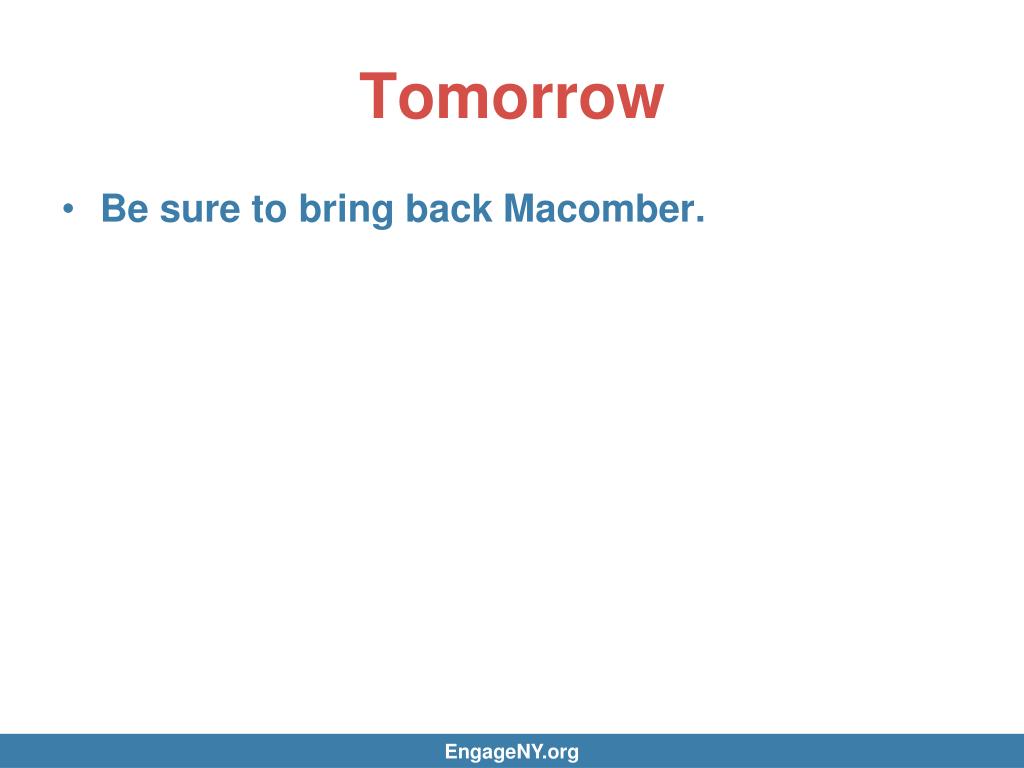 Tomorrow

• Be sure to bring back Macomber.

EngageNY.org